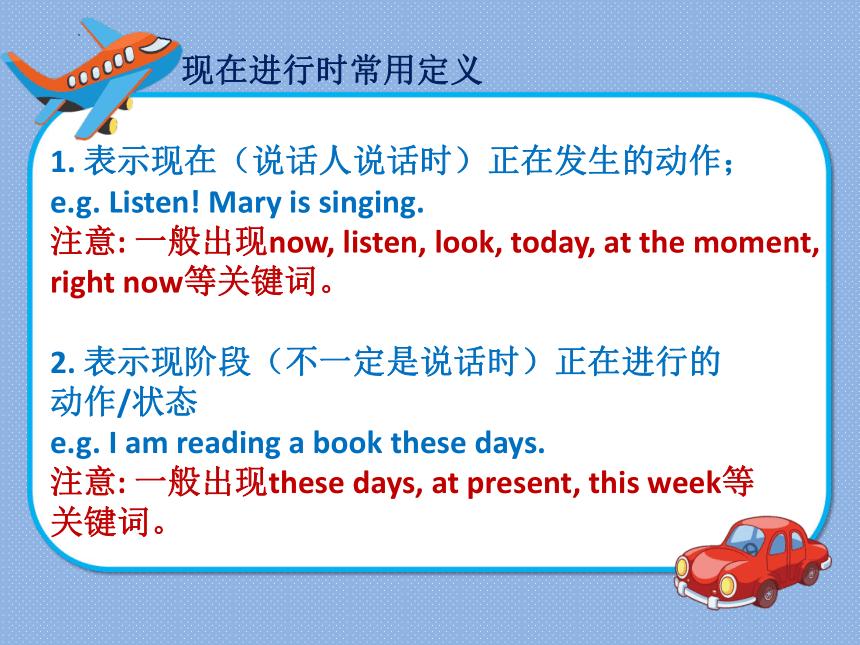 现在进行时常用定义

1. 表示现在（说话人说话时）正在发生的动作；
e.g. Listen! Mary is singing.
注意: 一般出现now, listen, look, today, at the moment, right now等关键词。

2. 表示现阶段（不一定是说话时）正在进行的动作/状态
e.g. I am reading a book these days.
注意: 一般出现these days, at present, this week等关键词。